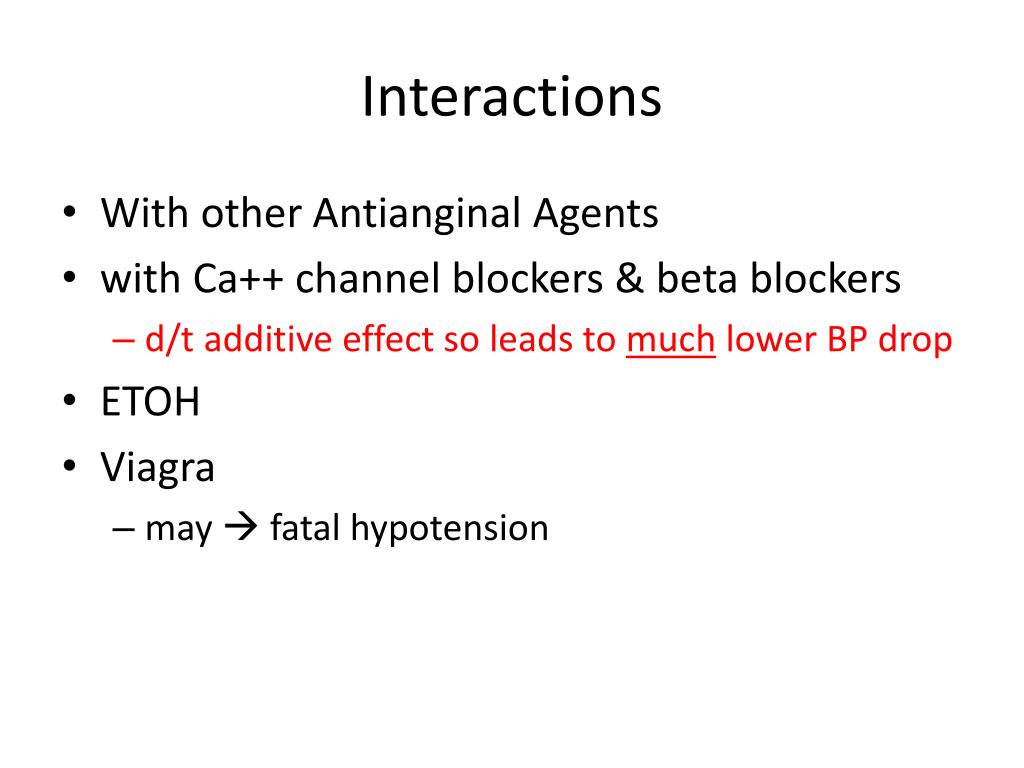 Interactions

• With other Antianginal Agents
• with Ca++ channel blockers & beta blockers
– d/t additive effect so leads to much lower BP drop
• ETOH
• Viagra
– may → fatal hypotension